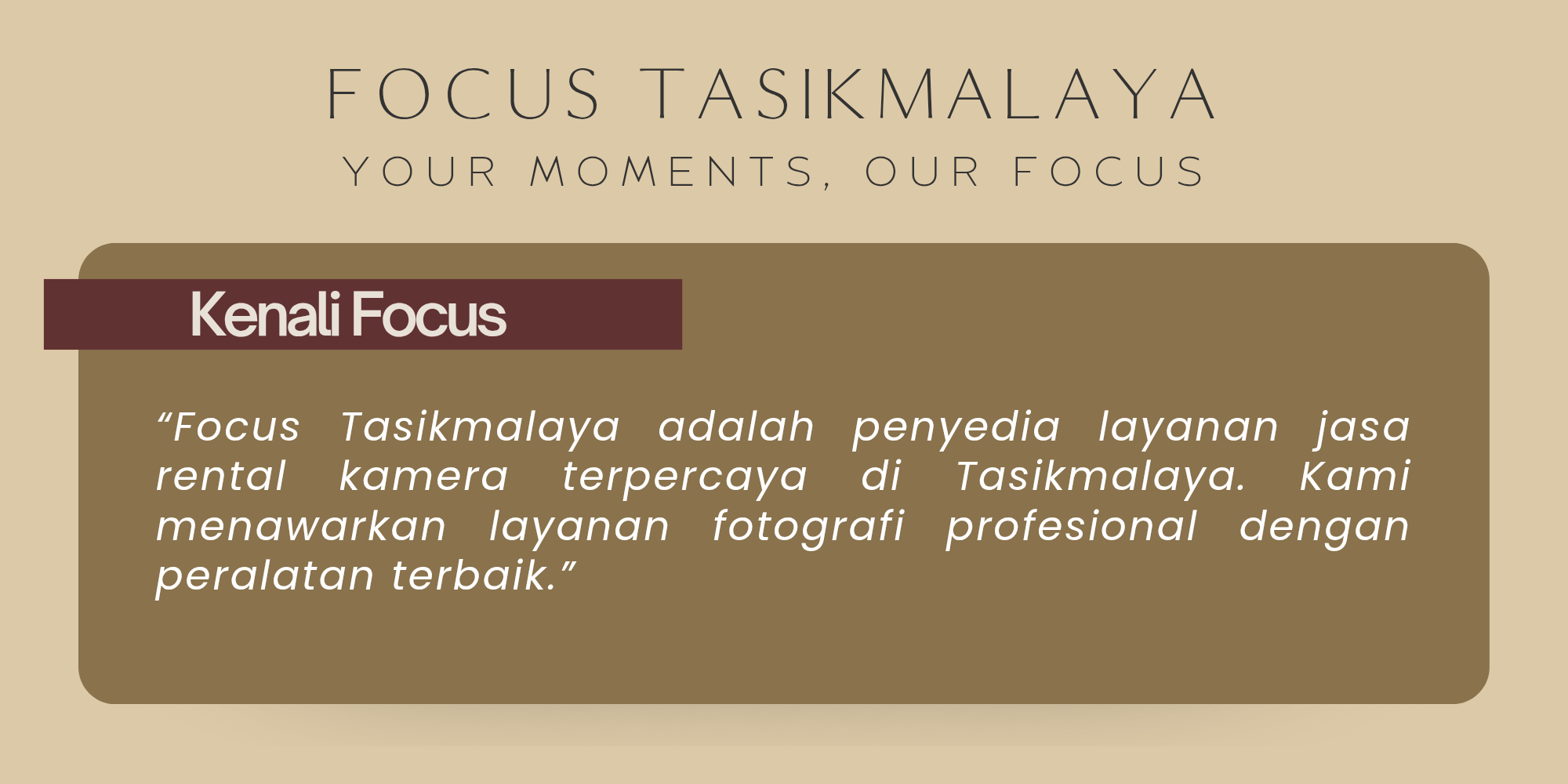 FOCUS TASIKMALAYA

YOUR MOMENTS, OUR FOCUS

Kenali Focus

“Focus Tasikmalaya adalah penyedia layanan jasa rental kamera terpercaya di Tasikmalaya. Kami menawarkan layanan fotografi profesional dengan peralatan terbaik.”